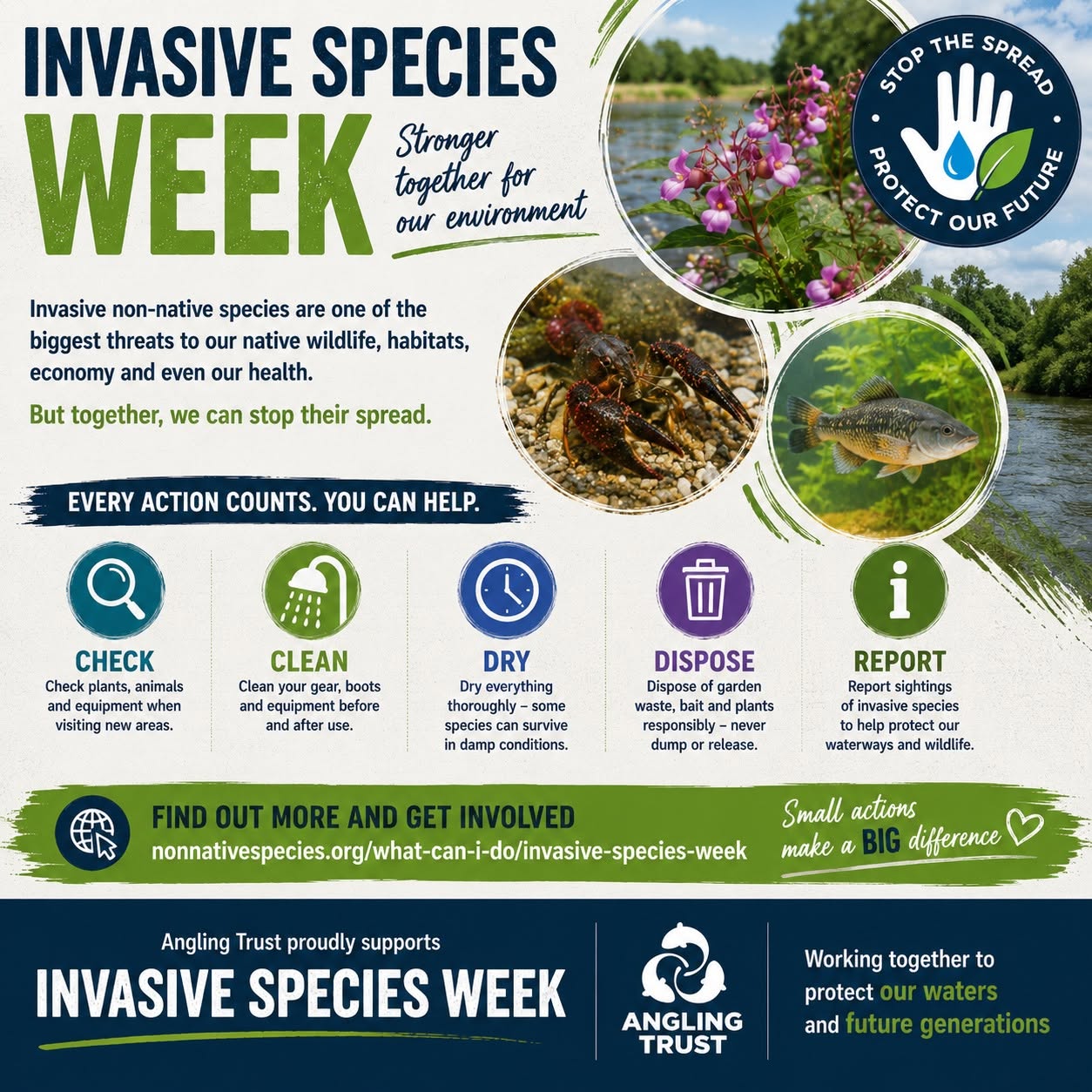 INVASIVE SPECIES WEEK

Stronger together for our environment

STOP THE SPREAD
PROTECT OUR FUTURE

Invasive non-native species are one of the biggest threats to our native wildlife, habitats, economy and even our health.

But together, we can stop their spread.

EVERY ACTION COUNTS. YOU CAN HELP.

CHECK
Check plants, animals and equipment when visiting new areas.

CLEAN
Clean your gear, boots and equipment before and after use.

DRY
Dry everything thoroughly – some species can survive in damp conditions.

DISPOSE
Dispose of garden waste, bait and plants responsibly – never dump or release.

REPORT
Report sightings of invasive species to help protect our waterways and wildlife.

FIND OUT MORE AND GET INVOLVED
nonnativespecies.org/what-can-i-do/invasive-species-week

Small actions make a BIG difference

Angling Trust proudly supports
INVASIVE SPECIES WEEK

ANGLING TRUST

Working together to protect our waters and future generations